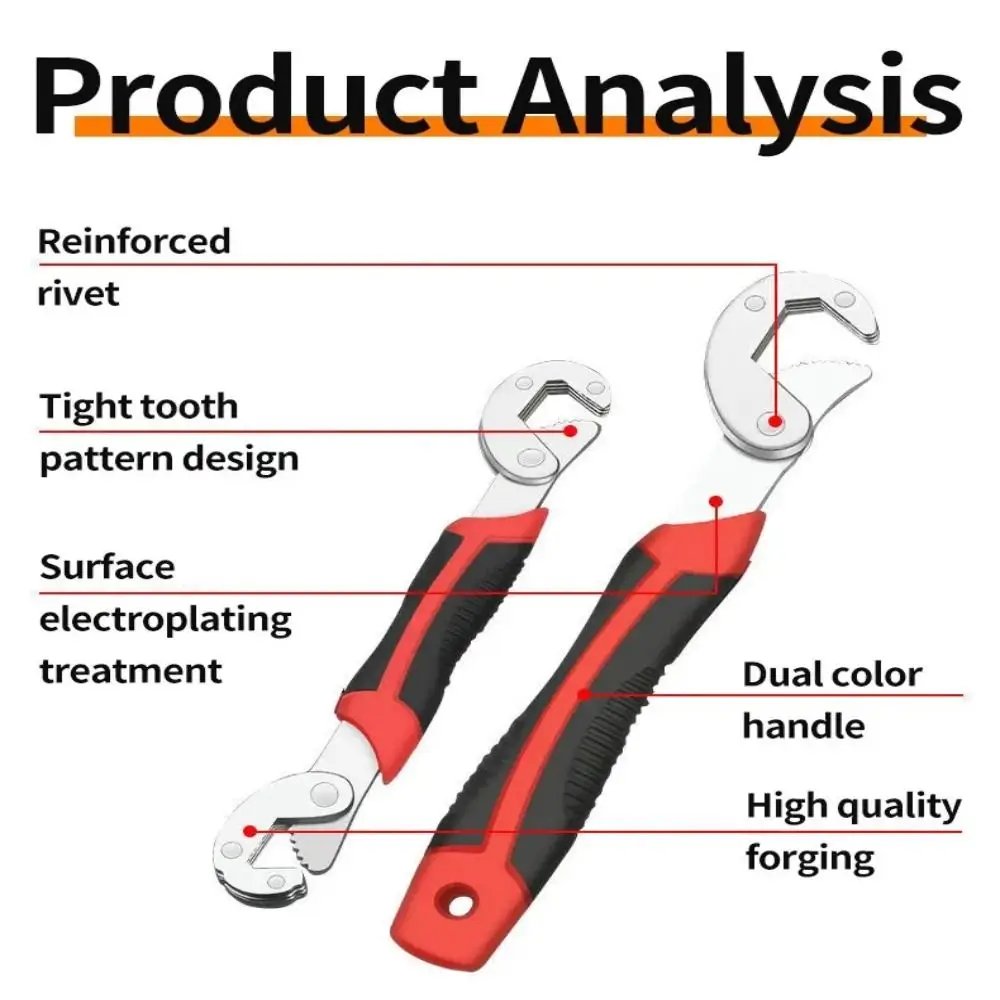 Product Analysis

Reinforced rivet

Tight tooth pattern design

Surface electroplating treatment

Dual color handle

High quality forging